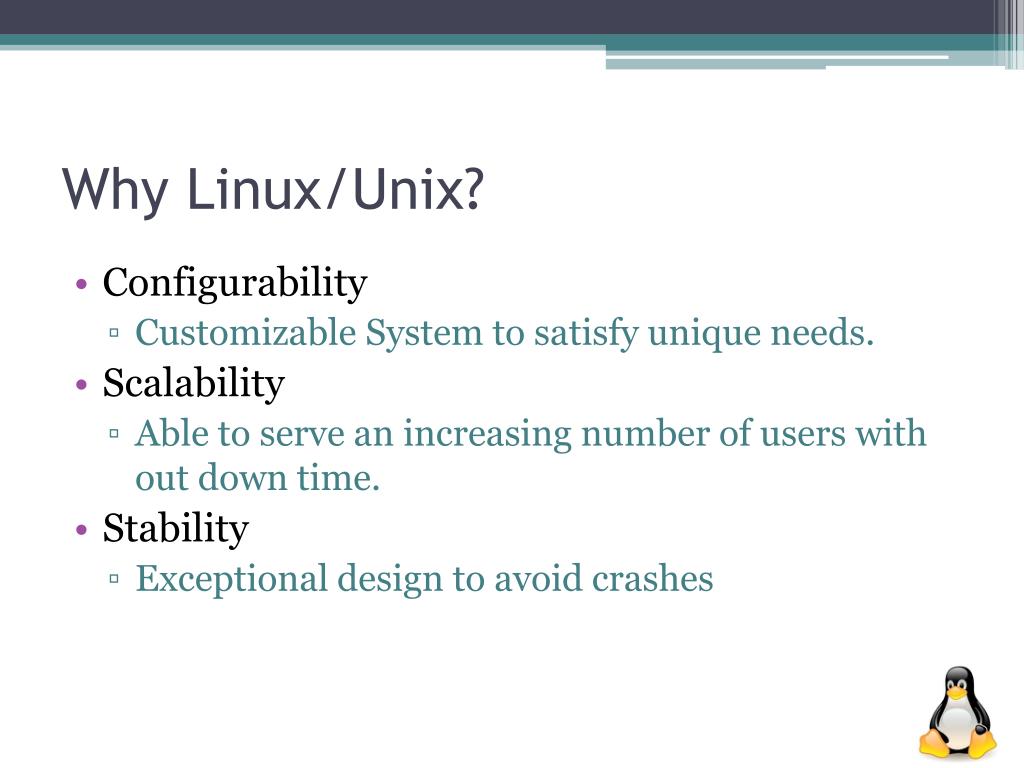 Why Linux/Unix?

• Configurability
 ▫ Customizable System to satisfy unique needs.
• Scalability
 ▫ Able to serve an increasing number of users with out down time.
• Stability
 ▫ Exceptional design to avoid crashes